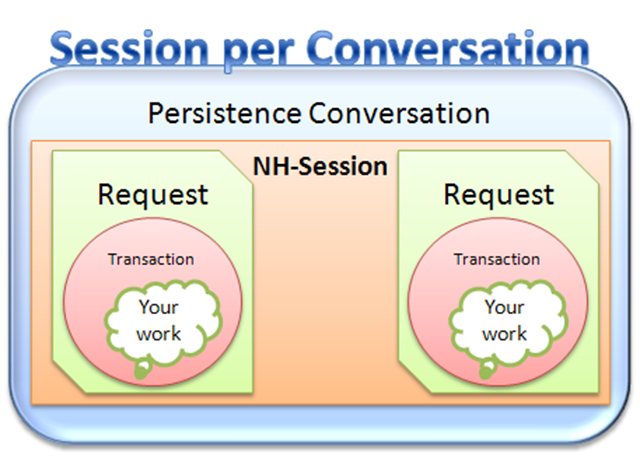 Session per Conversation

Persistence Conversation

NH-Session

Request

Transaction

Your work

Request

Transaction

Your work